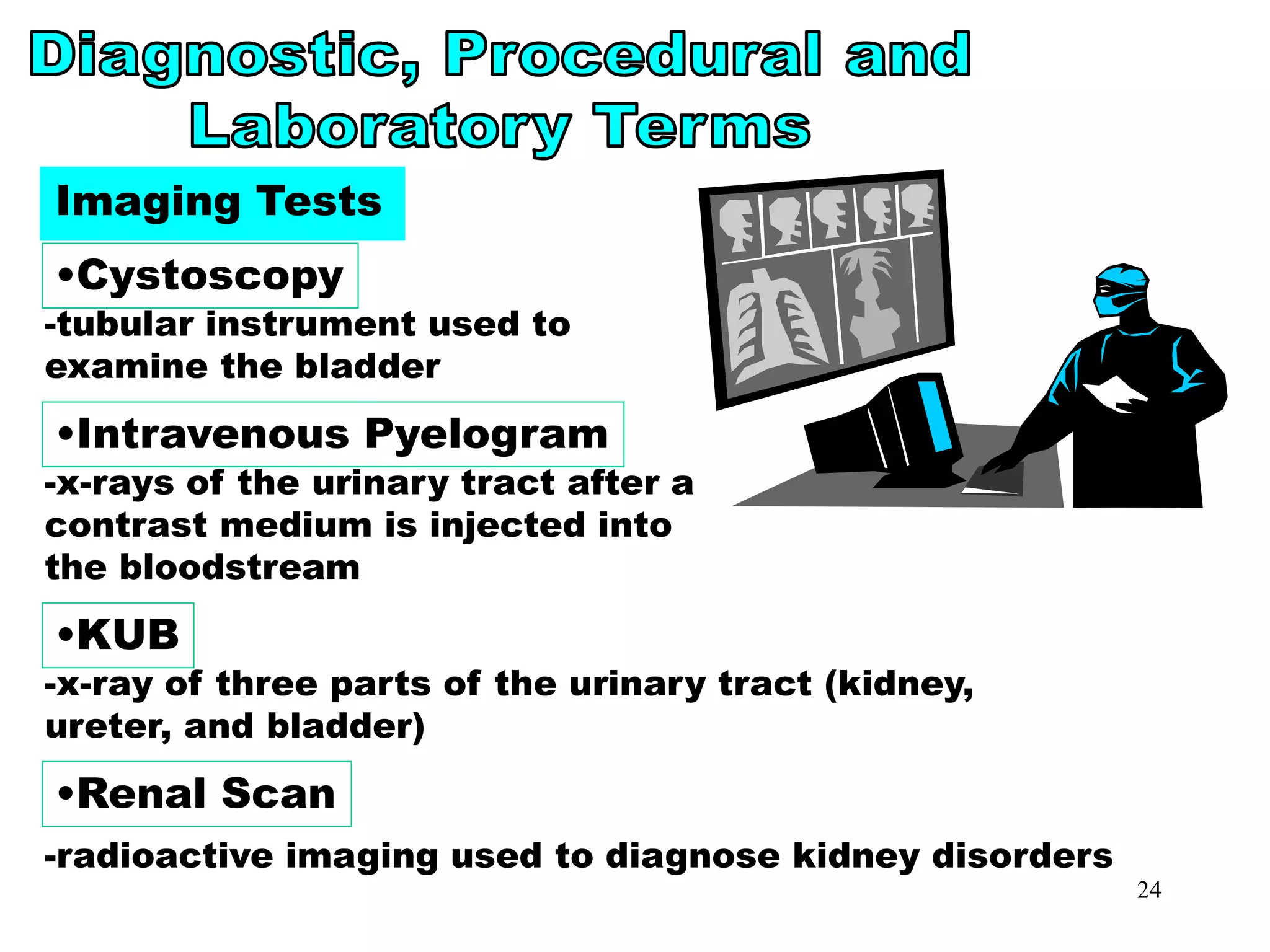 Diagnostic, Procedural and Laboratory Terms

Imaging Tests

•Cystoscopy

-tubular instrument used to examine the bladder

•Intravenous Pyelogram

-x-rays of the urinary tract after a contrast medium is injected into the bloodstream

•KUB

-x-ray of three parts of the urinary tract (kidney, ureter, and bladder)

•Renal Scan

-radioactive imaging used to diagnose kidney disorders

24